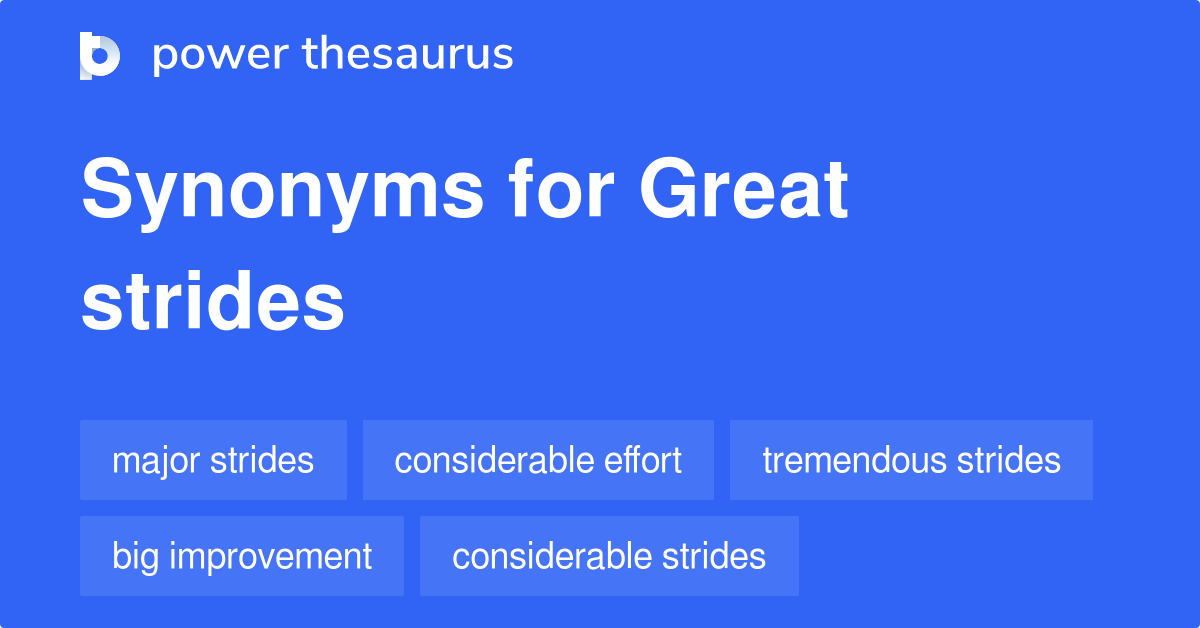 power thesaurus

Synonyms for Great strides

major strides
considerable effort
tremendous strides
big improvement
considerable strides